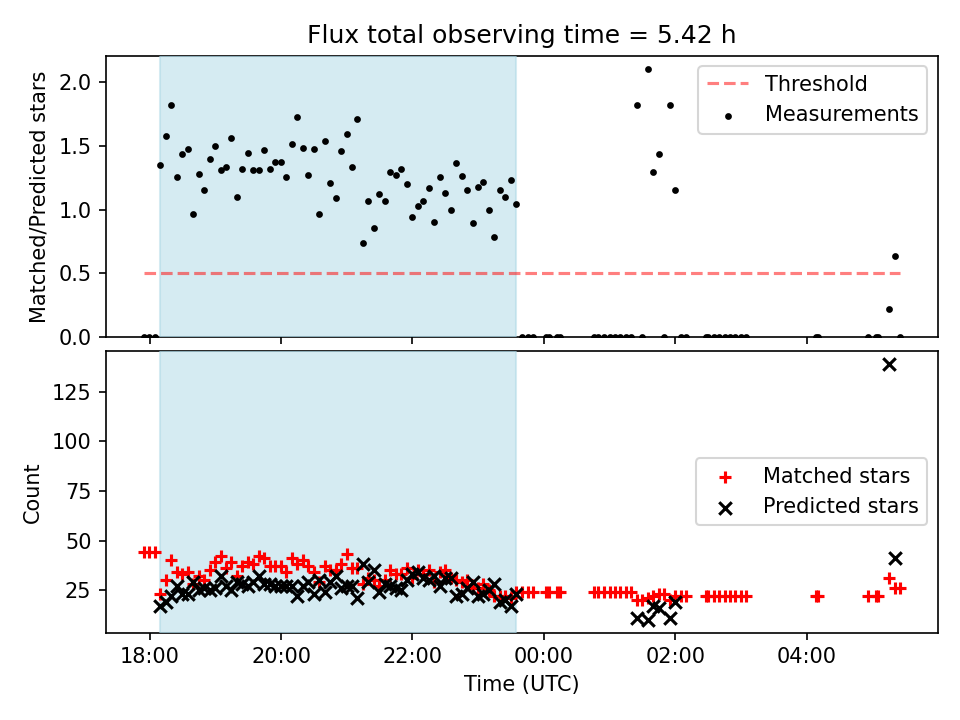 Flux total observing time = 5.42 h

Matched/Predicted stars

2.0
1.5
1.0
0.5
0.0

Threshold
Measurements

Count

125
100
75
50
25

Matched stars
Predicted stars

18:00 20:00 22:00 00:00 02:00 04:00

Time (UTC)